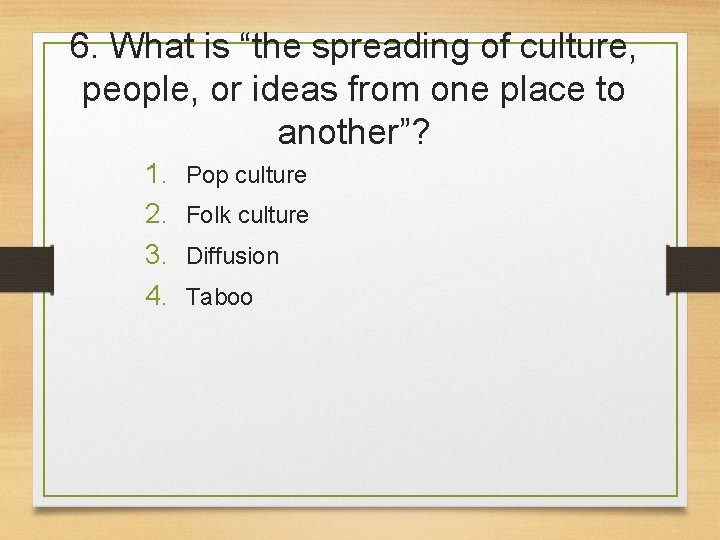 6. What is “the spreading of culture, people, or ideas from one place to another”?

1. Pop culture
2. Folk culture
3. Diffusion
4. Taboo